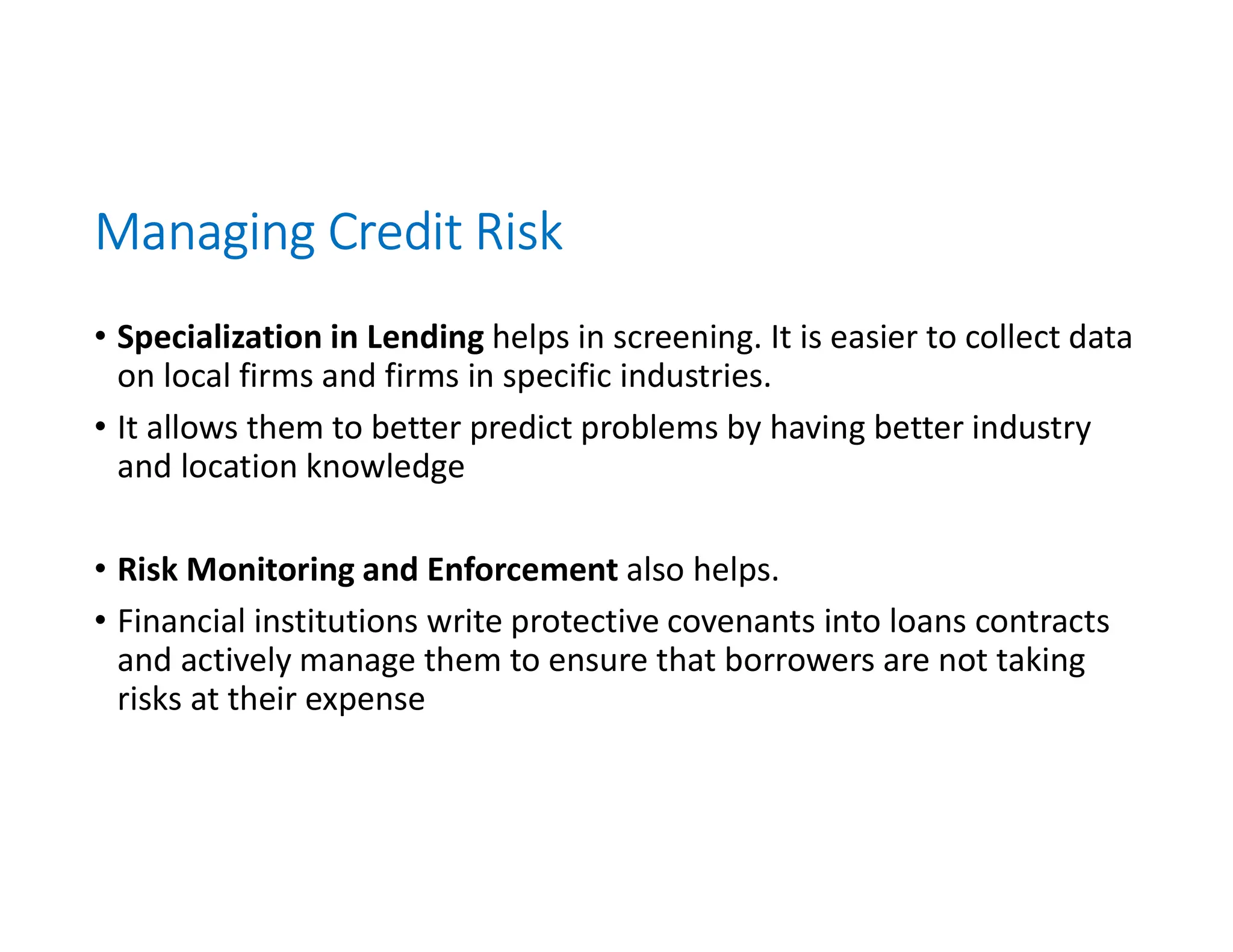 Managing Credit Risk

• Specialization in Lending helps in screening. It is easier to collect data on local firms and firms in specific industries.
• It allows them to better predict problems by having better industry and location knowledge

• Risk Monitoring and Enforcement also helps.
• Financial institutions write protective covenants into loans contracts and actively manage them to ensure that borrowers are not taking risks at their expense